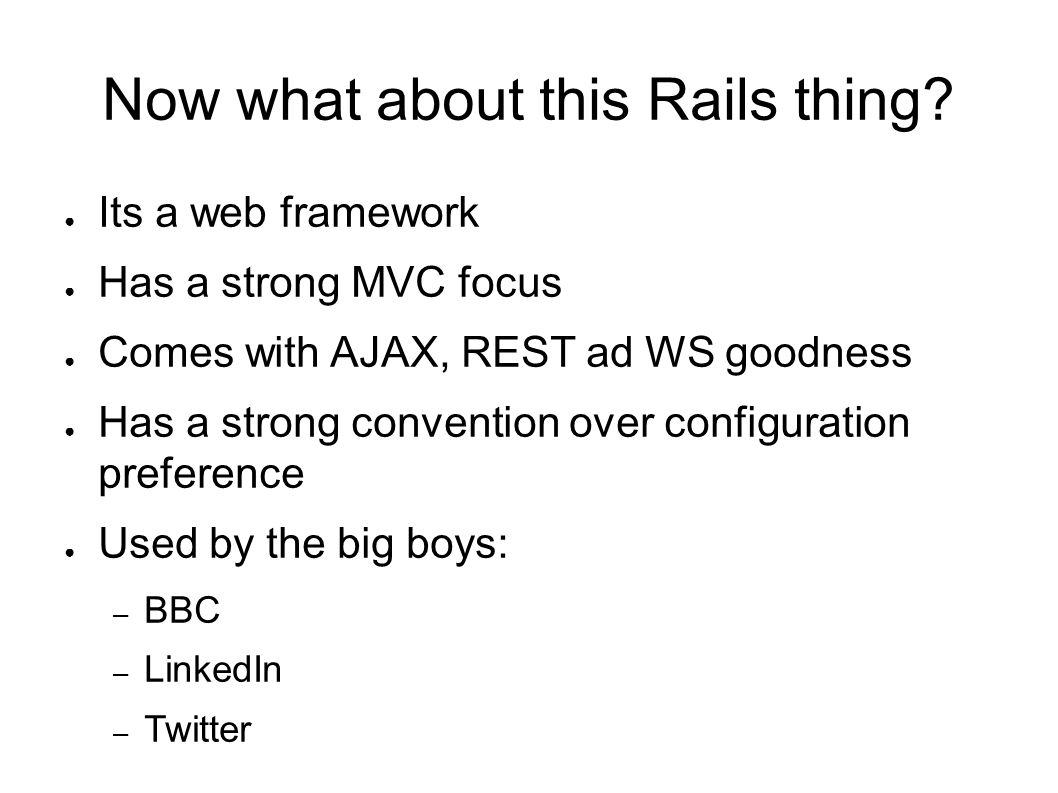 Now what about this Rails thing?

● Its a web framework
● Has a strong MVC focus
● Comes with AJAX, REST ad WS goodness
● Has a strong convention over configuration preference
● Used by the big boys:
– BBC
– LinkedIn
– Twitter